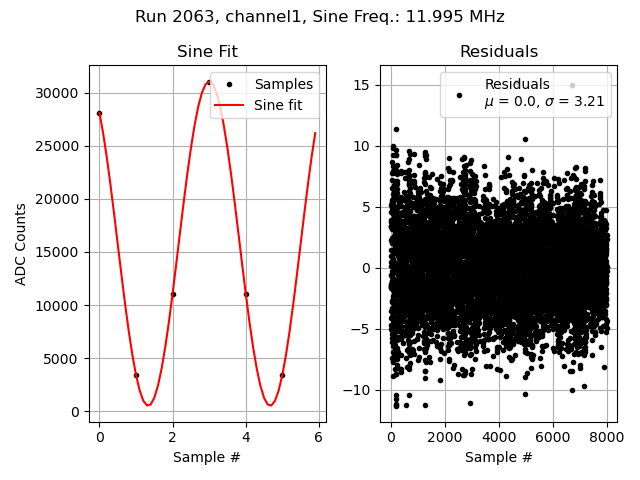 Run 2063, channel1, Sine Freq.: 11.995 MHz

Sine Fit

Samples
Sine fit

ADC Counts

30000
25000
20000
15000
10000
5000
0

0
2
4
6

Sample #

Residuals

Residuals
$\mu$ = 0.0, $\sigma$ = 3.21

15
10
5
0
−5
−10

0
2000
4000
6000
8000

Sample #